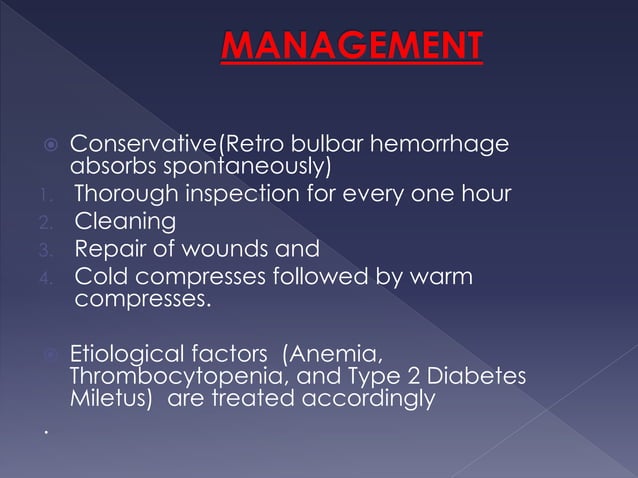 MANAGEMENT

Conservative(Retro bulbar hemorrhage absorbs spontaneously)
1. Thorough inspection for every one hour
2. Cleaning
3. Repair of wounds and
4. Cold compresses followed by warm compresses.

Etiological factors (Anemia, Thrombocytopenia, and Type 2 Diabetes Miletus) are treated accordingly

.